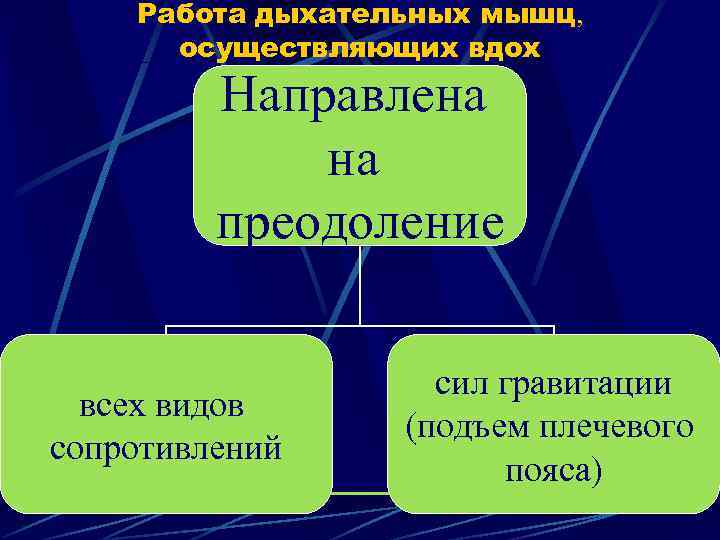 Работа дыхательных мышц, осуществляющих вдох

Направлена на преодоление

всех видов сопротивлений

сил гравитации (подъем плечевого пояса)